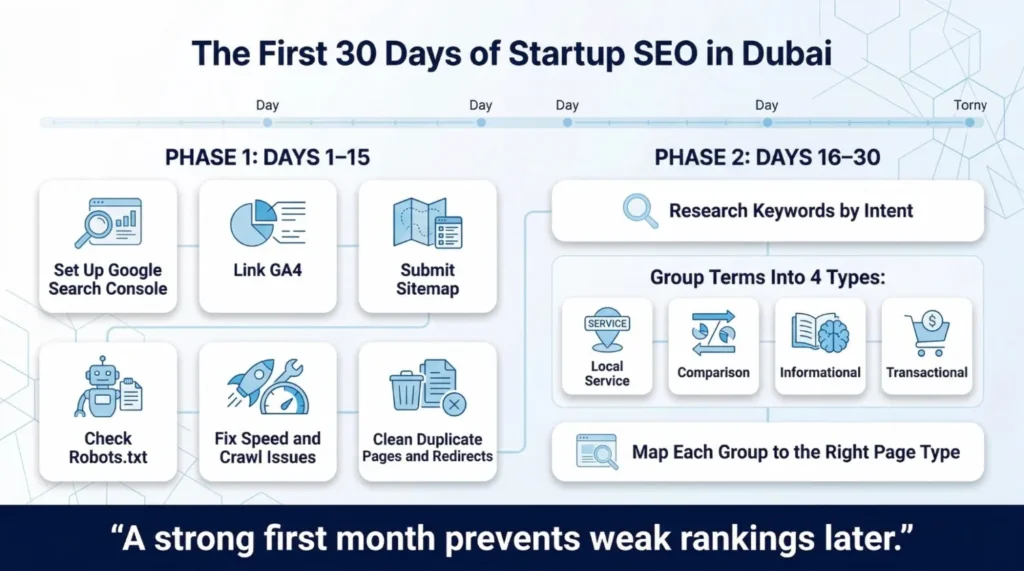 The First 30 Days of Startup SEO in Dubai

Day Day Day Day Torny

PHASE 1: DAYS 1–15

Set Up Google Search Console

Link GA4

Submit Sitemap

Check Robots.txt

Fix Speed and Crawl Issues

Clean Duplicate Pages and Redirects

PHASE 2: DAYS 16–30

Research Keywords by Intent

Group Terms Into 4 Types:

SERVICE

Local Service

Comparison

Informational

Transactional

Map Each Group to the Right Page Type

“A strong first month prevents weak rankings later.”